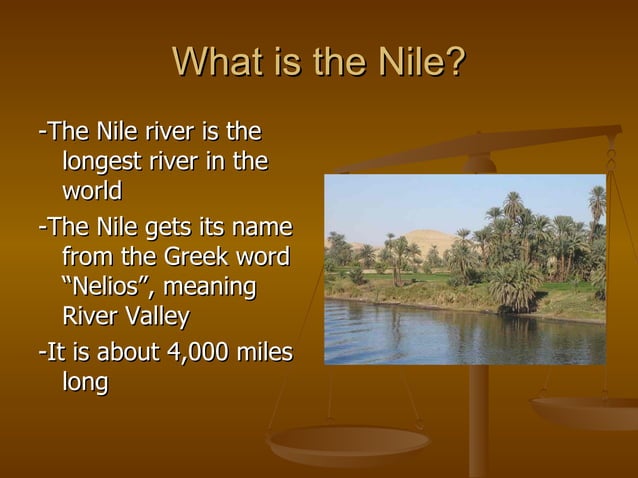 What is the Nile?

-The Nile river is the longest river in the world

-The Nile gets its name from the Greek word “Nelios”, meaning River Valley

-It is about 4,000 miles long